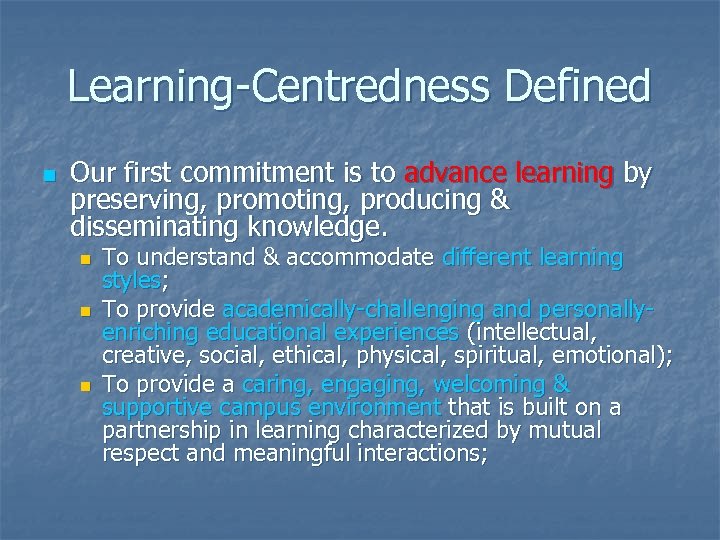 Learning-Centredness Defined

Our first commitment is to advance learning by preserving, promoting, producing & disseminating knowledge.

To understand & accommodate different learning styles;

To provide academically-challenging and personally-enriching educational experiences (intellectual, creative, social, ethical, physical, spiritual, emotional);

To provide a caring, engaging, welcoming & supportive campus environment that is built on a partnership in learning characterized by mutual respect and meaningful interactions;